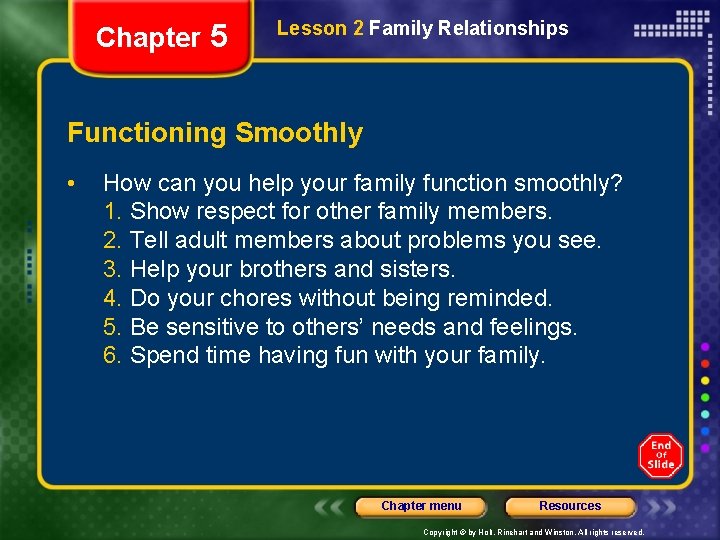 Chapter 5

Lesson 2 Family Relationships

Functioning Smoothly

• How can you help your family function smoothly?
1. Show respect for other family members.
2. Tell adult members about problems you see.
3. Help your brothers and sisters.
4. Do your chores without being reminded.
5. Be sensitive to others' needs and feelings.
6. Spend time having fun with your family.

End Of Slide

Chapter menu

Resources

Copyright © by Holt, Rinehart and Winston. All rights reserved.